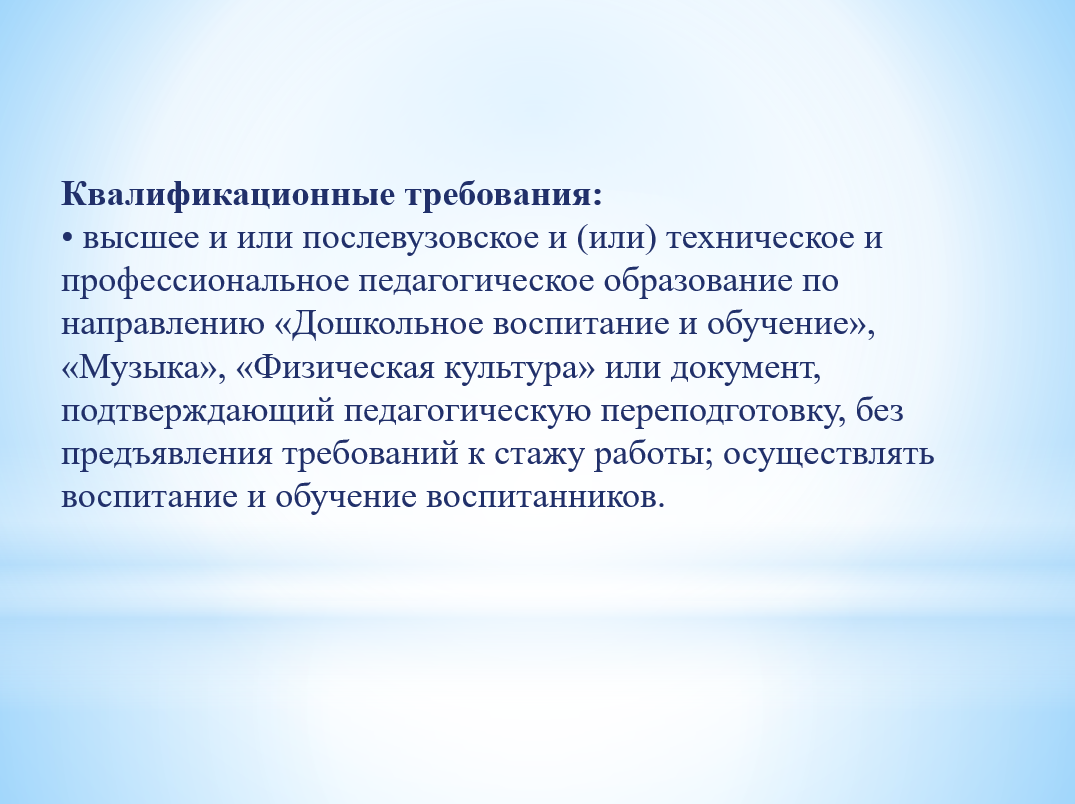 Квалификационные требования:
• высшее и или послевузовское и (или) техническое и профессиональное педагогическое образование по направлению «Дошкольное воспитание и обучение», «Музыка», «Физическая культура» или документ, подтверждающий педагогическую переподготовку, без предъявления требований к стажу работы; осуществлять воспитание и обучение воспитанников.